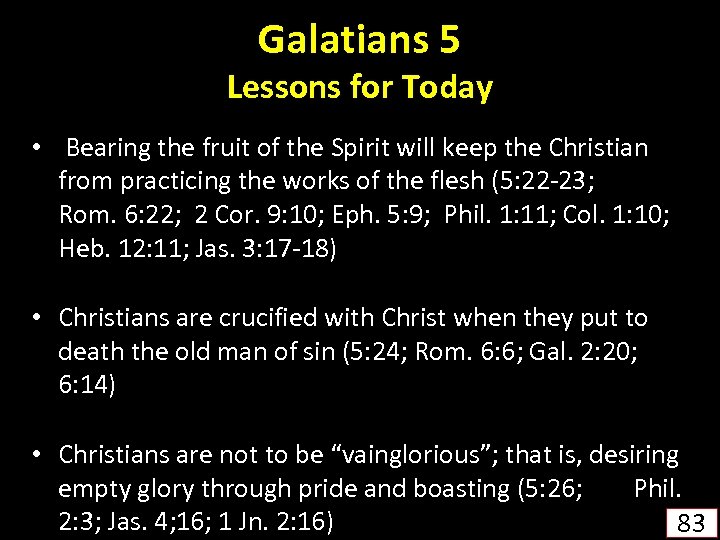 Galatians 5
Lessons for Today

• Bearing the fruit of the Spirit will keep the Christian from practicing the works of the flesh (5:22-23; Rom. 6:22; 2 Cor. 9:10; Eph. 5:9; Phil. 1:11; Col. 1:10; Heb. 12:11; Jas. 3:17-18)

• Christians are crucified with Christ when they put to death the old man of sin (5:24; Rom. 6:6; Gal. 2:20; 6:14)

• Christians are not to be “vainglorious”; that is, desiring empty glory through pride and boasting (5:26; Phil. 2:3; Jas. 4;16; 1 Jn. 2:16)

83